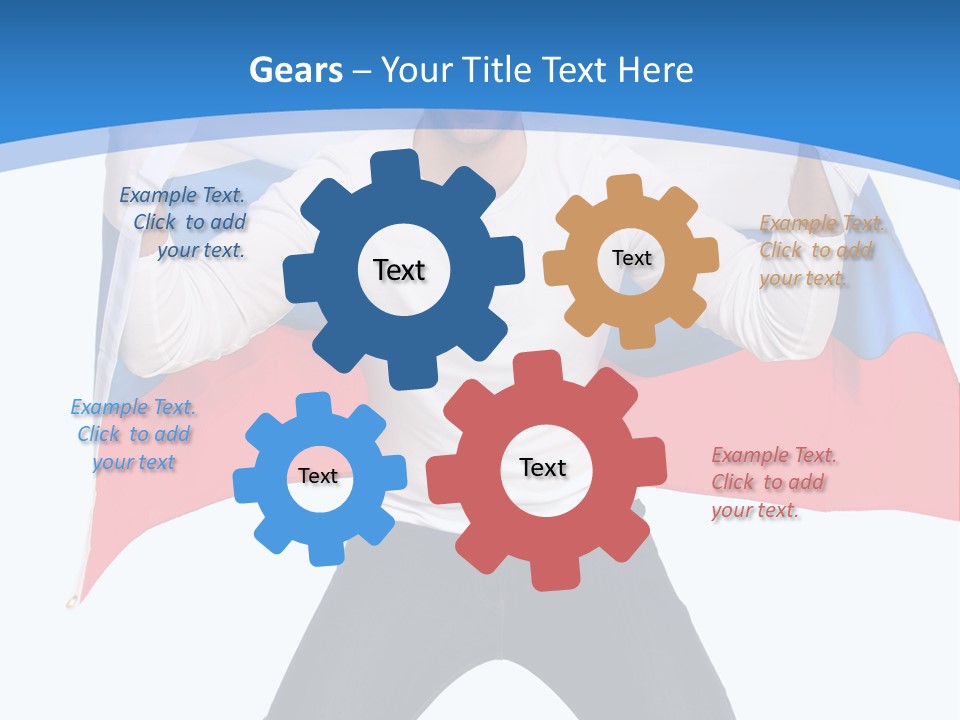 Gears – Your Title Text Here

Example Text. Click to add your text.

Text

Text

Example Text. Click to add your text.

Example Text. Click to add your text

Text

Text

Example Text. Click to add your text.